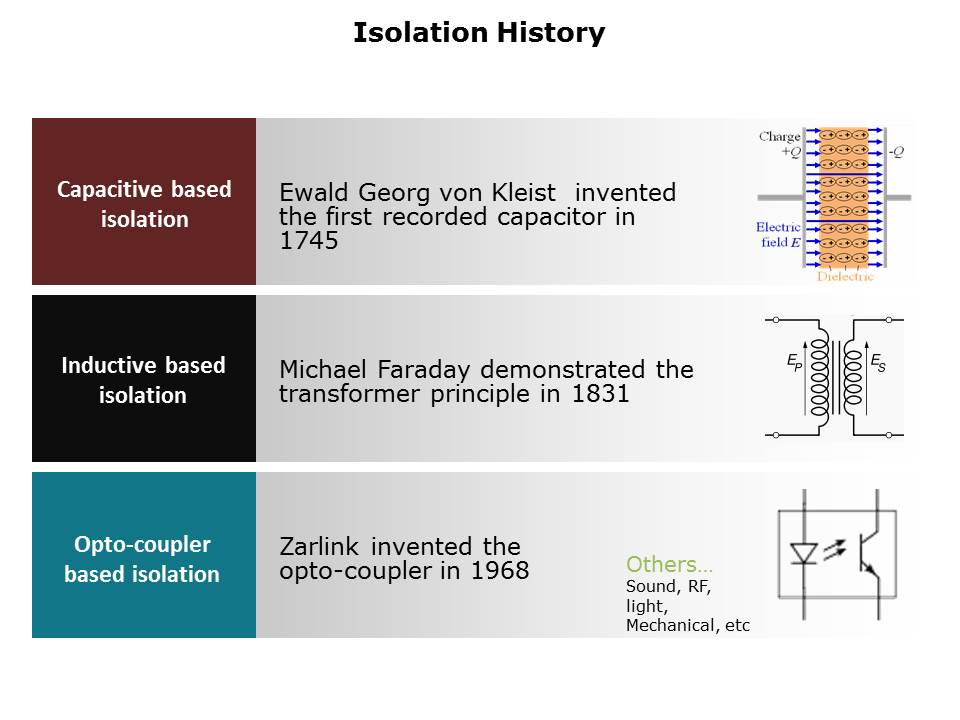 Isolation History

Capacitive based isolation

Ewald Georg von Kleist invented the first recorded capacitor in 1745

Charge $+Q$

$-Q$

Electric field $E$

Dielectric

Inductive based isolation

Michael Faraday demonstrated the transformer principle in 1831

$E_P$

$E_S$

Opto-coupler based isolation

Zarlink invented the opto-coupler in 1968

Others…
Sound, RF, light, Mechanical, etc